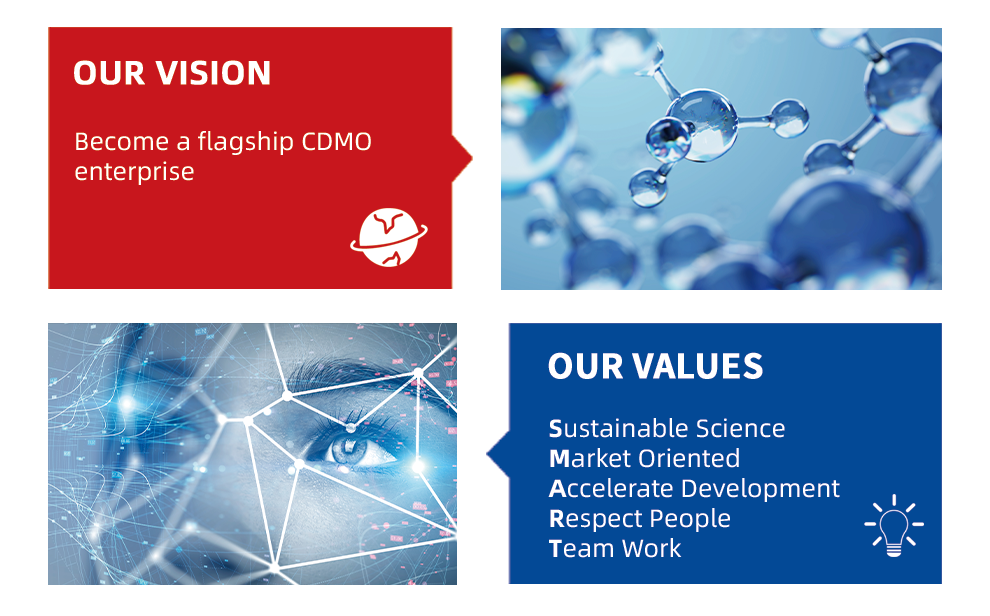 OUR VISION

Become a flagship CDMO enterprise

OUR VALUES

Sustainable Science
Market Oriented
Accelerate Development
Respect People
Team Work